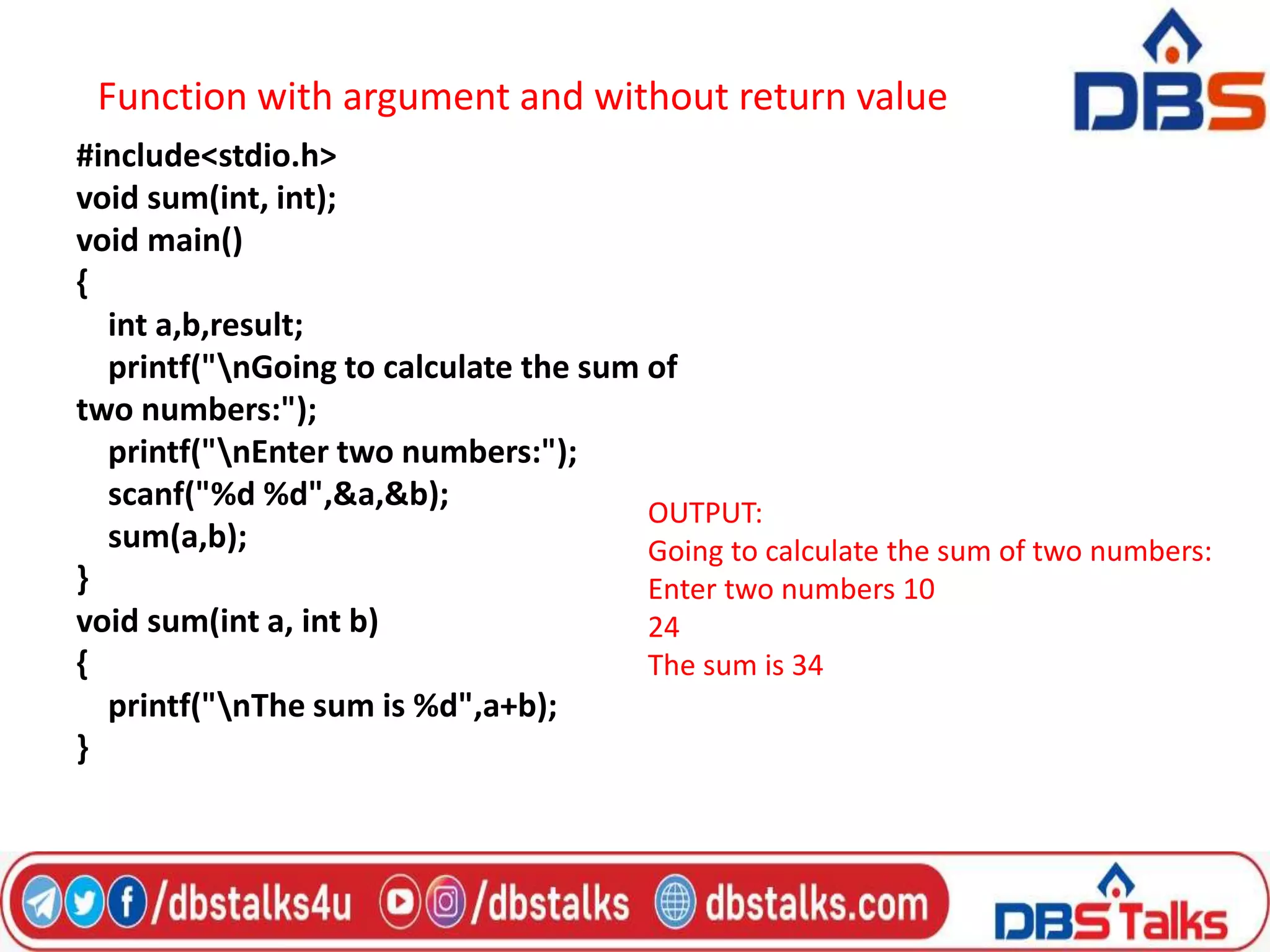 Function with argument and without return value

DBS

#include<stdio.h>
void sum(int, int);
void main()
{
int a,b,result;
printf("\nGoing to calculate the sum of two numbers:");
printf("\nEnter two numbers:");
scanf("%d %d",&a,&b);
sum(a,b);
}
void sum(int a, int b)
{
printf("\nThe sum is %d",a+b);
}

OUTPUT:
Going to calculate the sum of two numbers:
Enter two numbers 10
24
The sum is 34

/dbstalks4u /dbstalks dbstalks.com DBS Talks